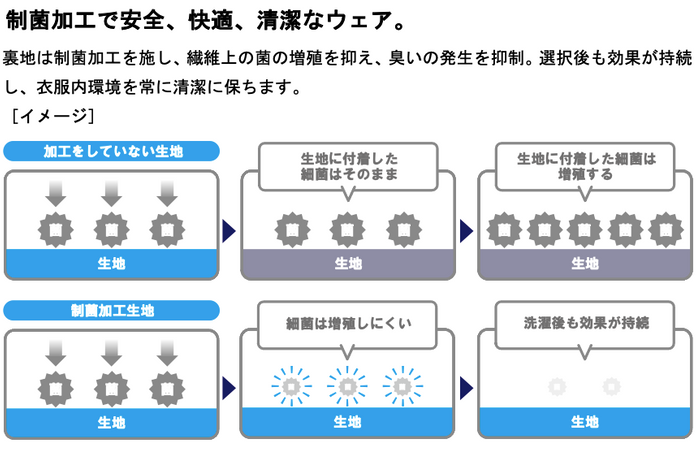 制菌加工で安全、快適、清潔なウェア。

裏地は制菌加工を施し、繊維上の菌の増殖を抑え、臭いの発生を抑制。選択後も効果が持続し、衣服内環境を常に清潔に保ちます。

［イメージ］

加工をしていない生地

生地

生地に付着した細菌はそのまま

生地

生地に付着した細菌は増殖する

生地

制菌加工生地

生地

細菌は増殖しにくい

生地

洗濯後も効果が持続

生地